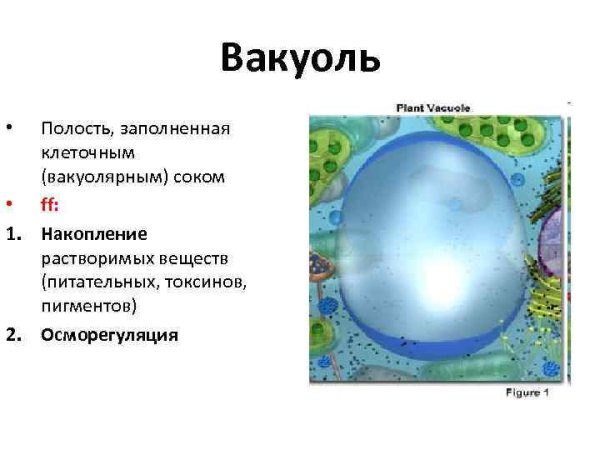 Вакуоль

• Полость, заполненная клеточным (вакуолярным) соком

• ff:

1. Накопление растворимых веществ (питательных, токсинов, пигментов)

2. Осморегуляция

Plant Vacuole

Figure 1